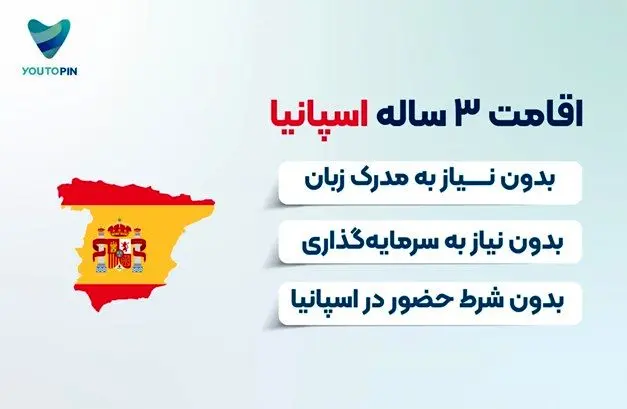 YOUTOPIN

اقامت ۳ ساله اسپانیا

بدون نیاز به مدرک زبان

بدون نیاز به سرمایه‌گذاری

بدون شرط حضور در اسپانیا